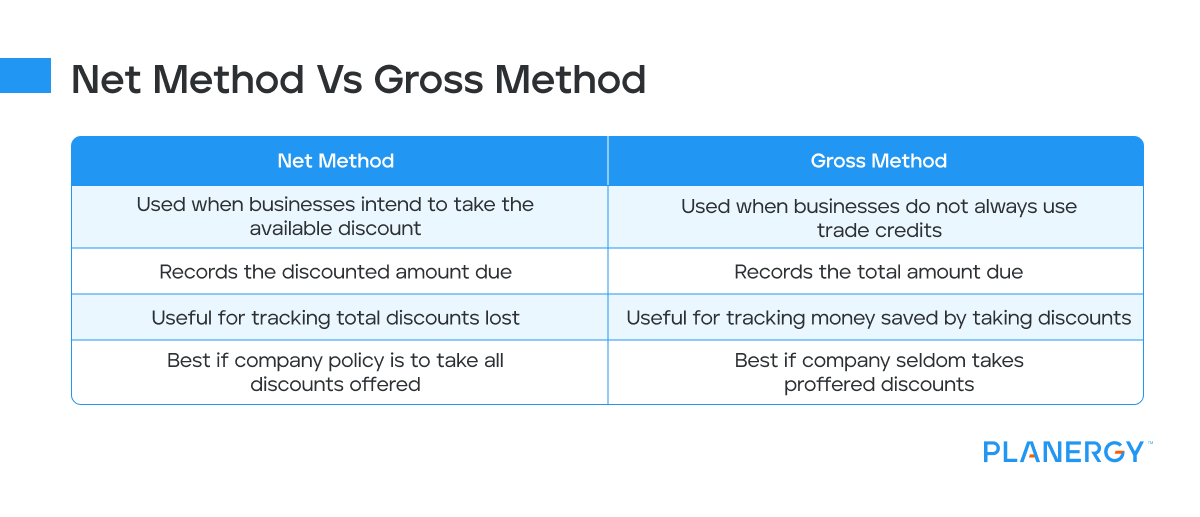 Net Method Vs Gross Method

| Net Method | Gross Method |
|---|---|
| Used when businesses intend to take the available discount | Used when businesses do not always use trade credits |
| Records the discounted amount due | Records the total amount due |
| Useful for tracking total discounts lost | Useful for tracking money saved by taking discounts |
| Best if company policy is to take all discounts offered | Best if company seldom takes proffered discounts |

PLANERGY™